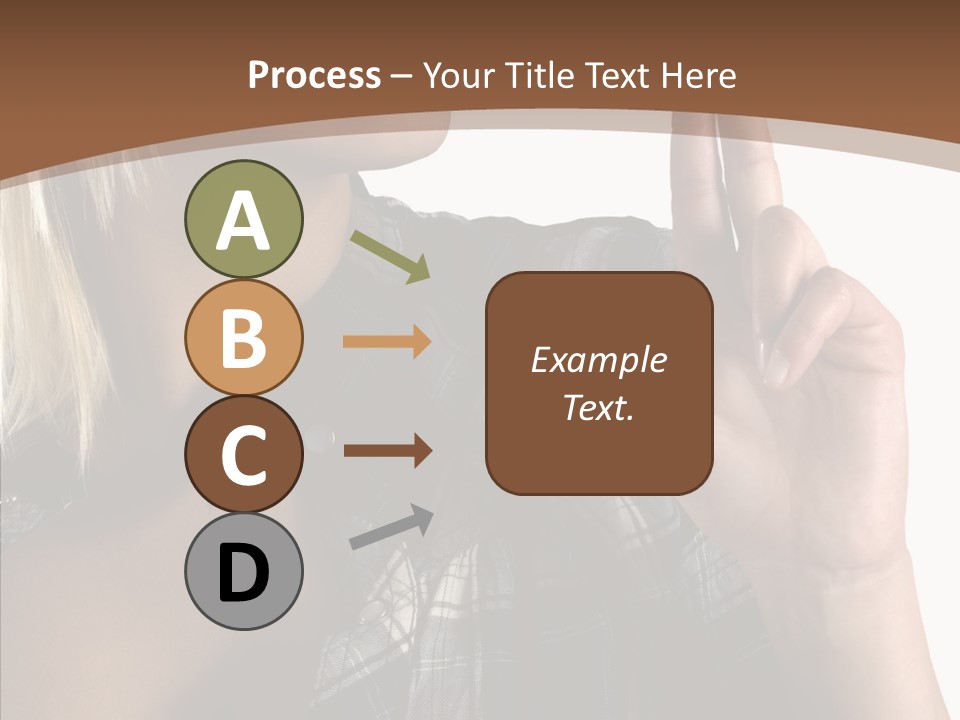 Process – Your Title Text Here

A

B

C

D

Example Text.